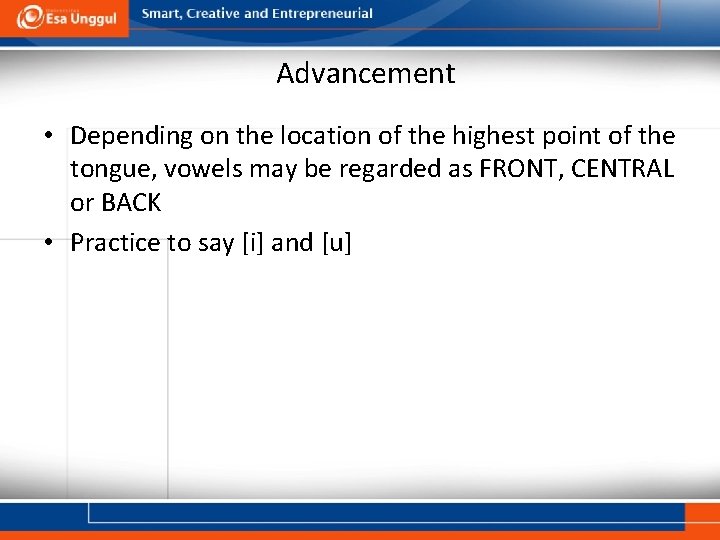 Esa Unggul

Smart, Creative and Entrepreneurial

Advancement

• Depending on the location of the highest point of the tongue, vowels may be regarded as FRONT, CENTRAL or BACK

• Practice to say [i] and [u]